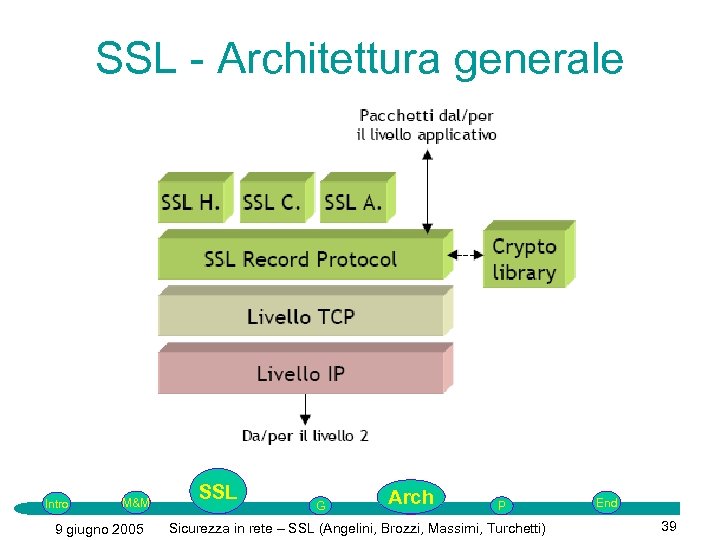 SSL - Architettura generale

Pacchetti dal/per il livello applicativo

SSL H.

SSL C.

SSL A.

SSL Record Protocol

Crypto library

Livello TCP

Livello IP

Da/per il livello 2

Intro

M&M

SSL

G

Arch

P

End

9 giugno 2005

Sicurezza in rete – SSL (Angelini, Brozzi, Massimi, Turchetti)

39